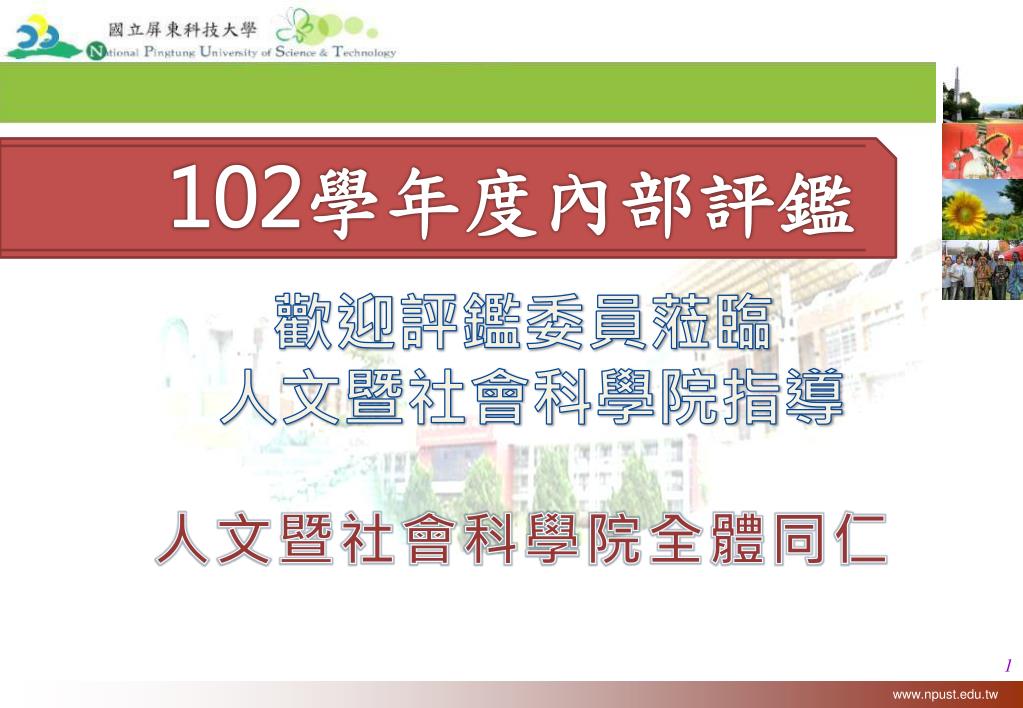 國立屏東科技大學
National Pingtung University of Science & Technology

102學年度內部評鑑

歡迎評鑑委員蒞臨
人文暨社會科學院指導

人文暨社會科學院全體同仁

1

www.npust.edu.tw